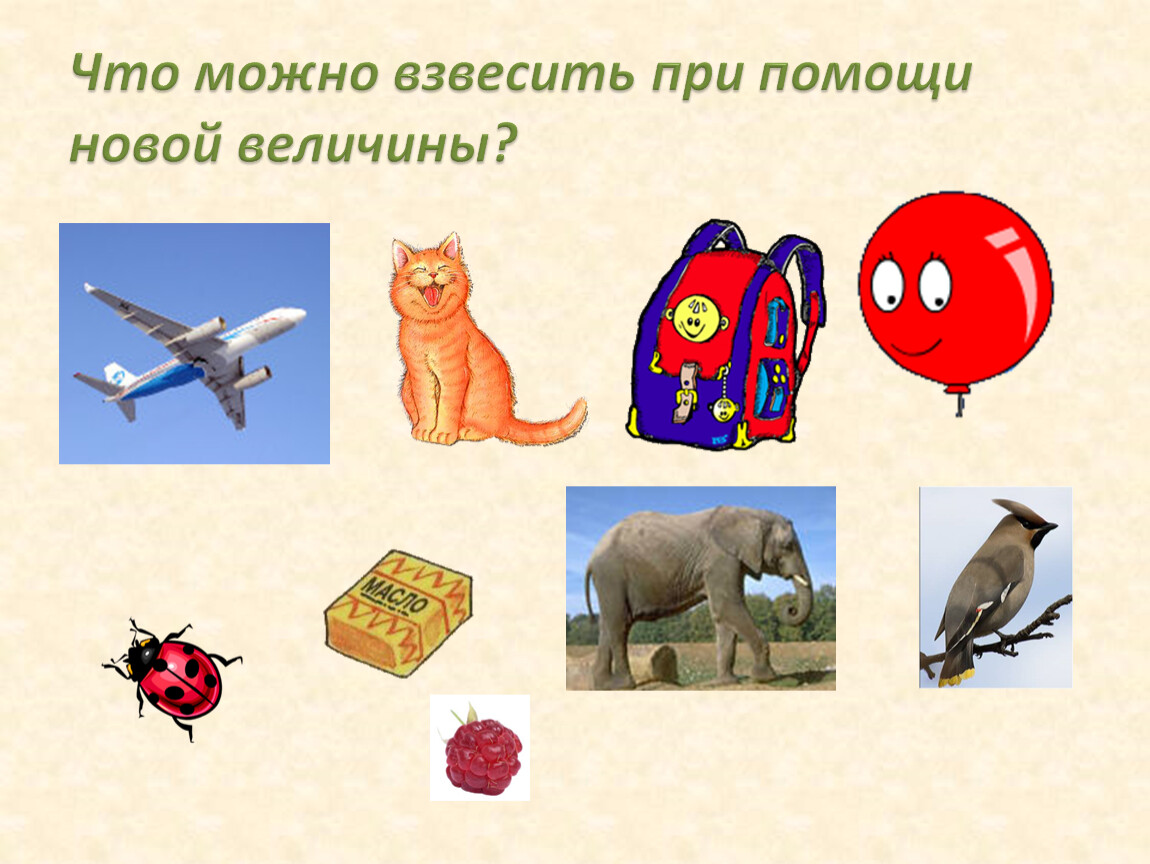 Что можно взвесить при помощи новой величины?

МАСЛО